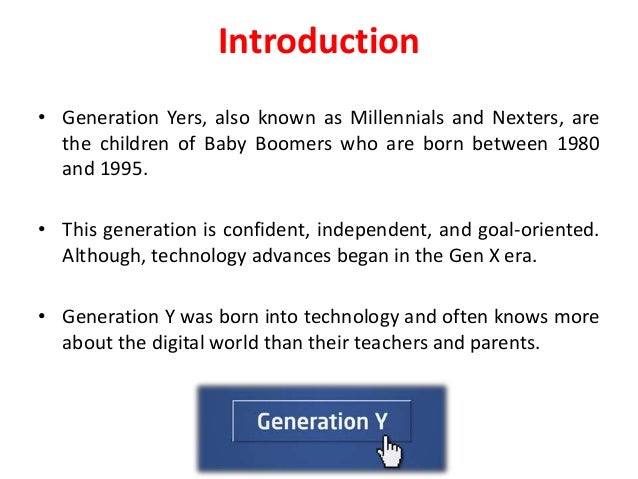 Introduction

• Generation Yers, also known as Millennials and Nexters, are the children of Baby Boomers who are born between 1980 and 1995.

• This generation is confident, independent, and goal-oriented. Although, technology advances began in the Gen X era.

• Generation Y was born into technology and often knows more about the digital world than their teachers and parents.

Generation Y